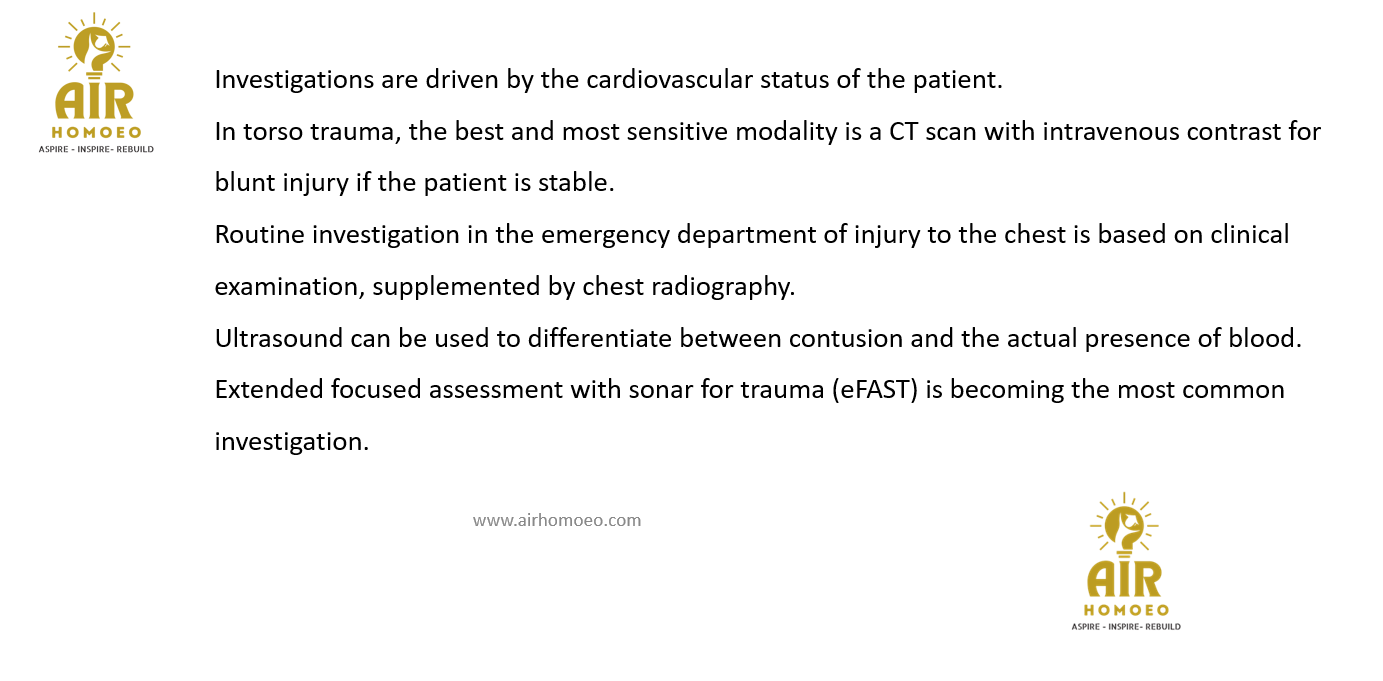 AIR
HOMOEO
ASPIRE - INSPIRE- REBUILD

Investigations are driven by the cardiovascular status of the patient.

In torso trauma, the best and most sensitive modality is a CT scan with intravenous contrast for blunt injury if the patient is stable.

Routine investigation in the emergency department of injury to the chest is based on clinical examination, supplemented by chest radiography.

Ultrasound can be used to differentiate between contusion and the actual presence of blood.

Extended focused assessment with sonar for trauma (eFAST) is becoming the most common investigation.

www.airhomoeo.com

AIR
HOMOEO
ASPIRE - INSPIRE- REBUILD